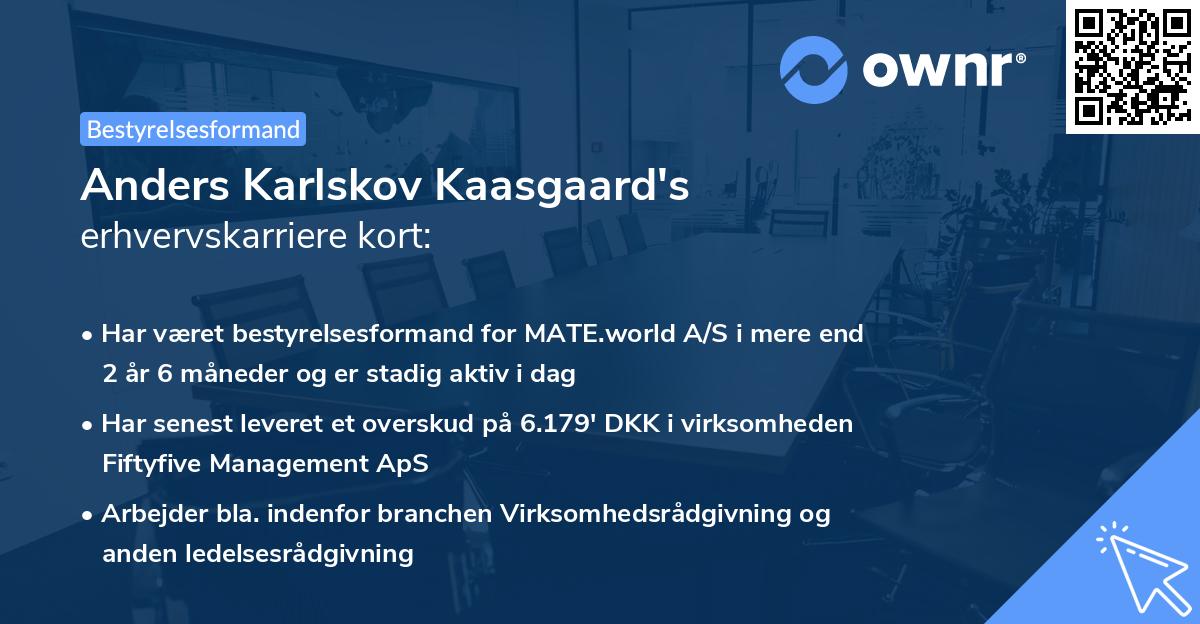 ownr®

Bestyrelsesformand

Anders Karlskov Kaasgaard's
erhvervskarriere kort:

• Har været bestyrelsesformand for MATE.world A/S i mere end 2 år 6 måneder og er stadig aktiv i dag

• Har senest leveret et overskud på 6.179' DKK i virksomheden Fiftyfive Management ApS

• Arbejder bla. indenfor branchen Virksomhedsrådgivning og anden ledelsesrådgivning